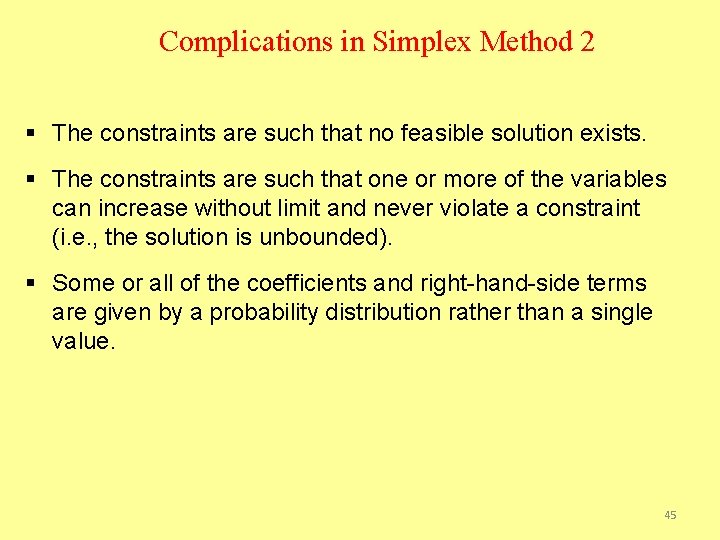 Complications in Simplex Method 2

▪ The constraints are such that no feasible solution exists.

▪ The constraints are such that one or more of the variables can increase without limit and never violate a constraint (i.e., the solution is unbounded).

▪ Some or all of the coefficients and right-hand-side terms are given by a probability distribution rather than a single value.

45